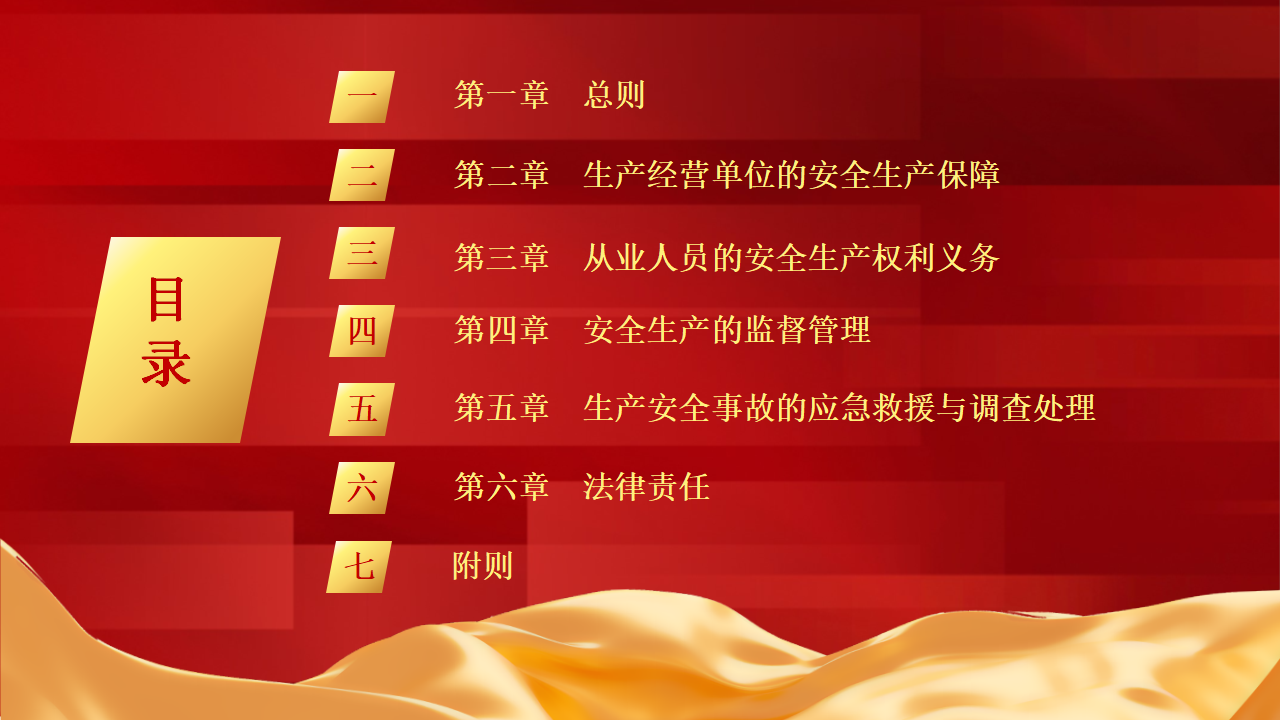 目录

一 第一章 总则

二 第二章 生产经营单位的安全生产保障

三 第三章 从业人员的安全生产权利义务

四 第四章 安全生产的监督管理

五 第五章 生产安全事故的应急救援与调查处理

六 第六章 法律责任

七 附则